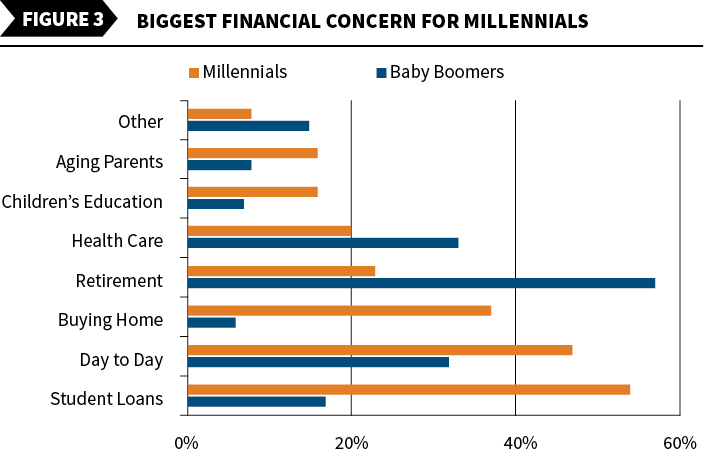 FIGURE 3 BIGGEST FINANCIAL CONCERN FOR MILLENNIALS

Millennials Baby Boomers

Other
Aging Parents
Children's Education
Health Care
Retirement
Buying Home
Day to Day
Student Loans

0% 20% 40% 60%